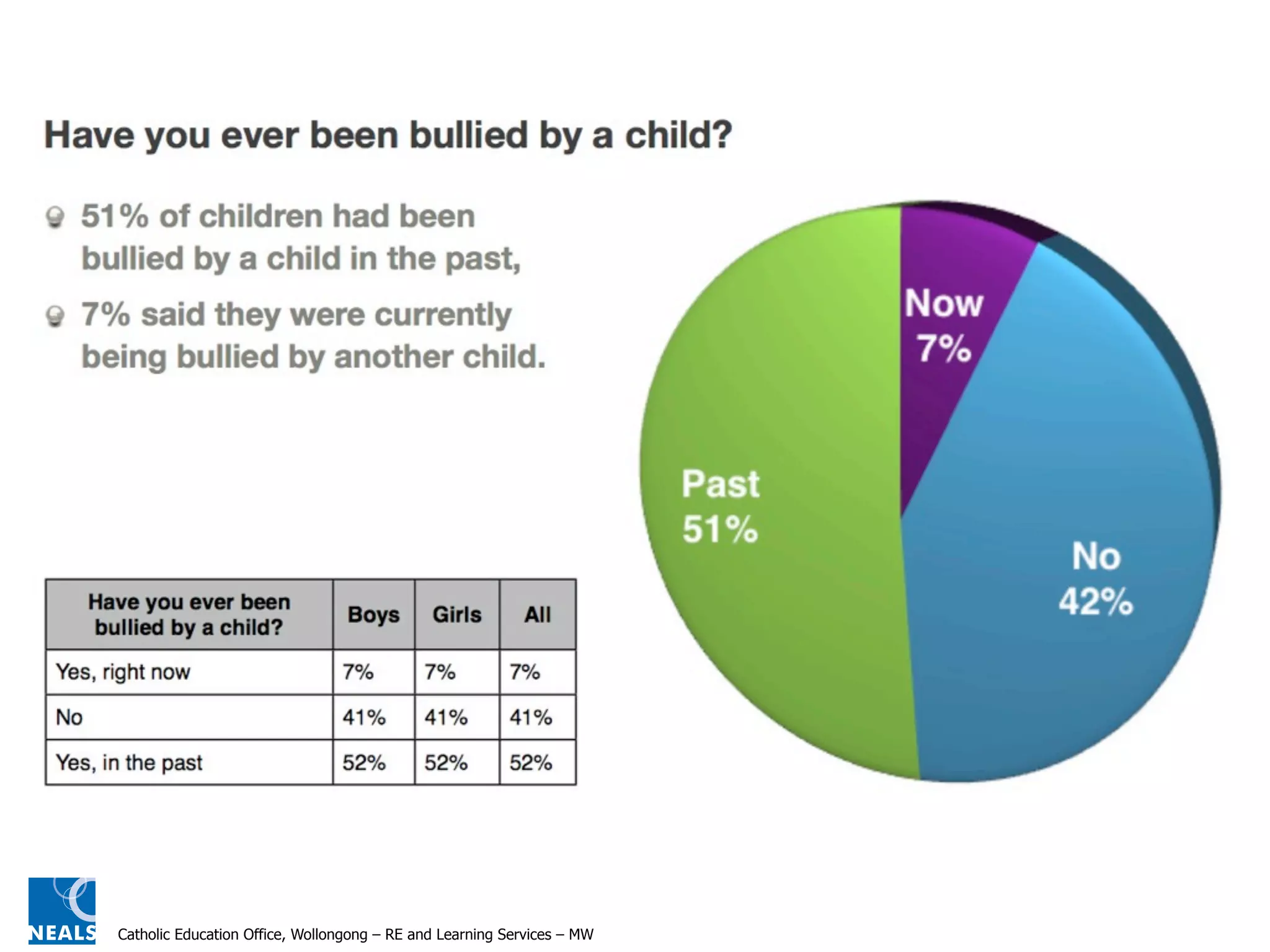 Have you ever been bullied by a child?

51% of children had been bullied by a child in the past,

7% said they were currently being bullied by another child.

Now 7%

Past 51%

No 42%

| Have you ever been bullied by a child? | Boys | Girls | All |
|---|---|---|---|
| Yes, right now | 7% | 7% | 7% |
| No | 41% | 41% | 41% |
| Yes, in the past | 52% | 52% | 52% |

NEALS

Catholic Education Office, Wollongong – RE and Learning Services – MW